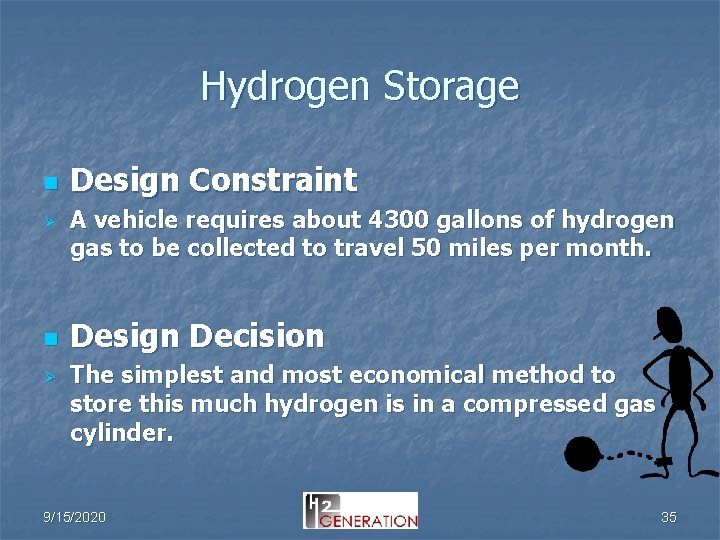 Hydrogen Storage

Design Constraint

A vehicle requires about 4300 gallons of hydrogen gas to be collected to travel 50 miles per month.

Design Decision

The simplest and most economical method to store this much hydrogen is in a compressed gas cylinder.

9/15/2020

H2 GENERATION

35